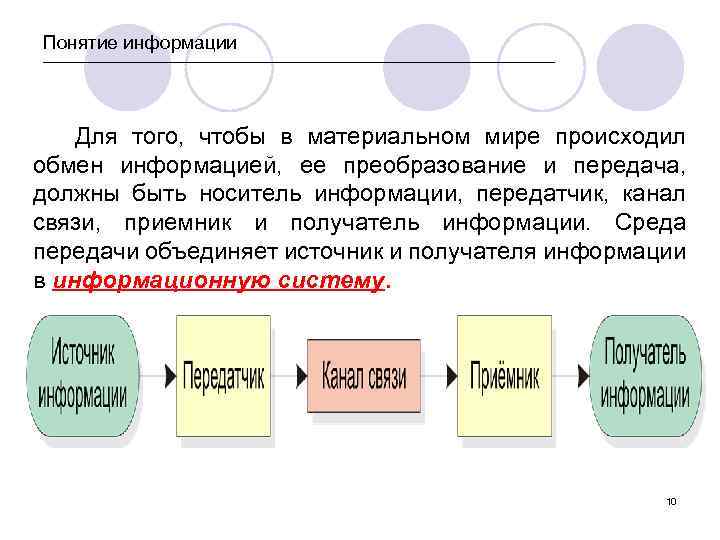 Понятие информации

Для того, чтобы в материальном мире происходил обмен информацией, ее преобразование и передача, должны быть носитель информации, передатчик, канал связи, приемник и получатель информации. Среда передачи объединяет источник и получателя информации в информационную систему.

Источник информации

Передатчик

Канал связи

Приёмник

Получатель информации

10